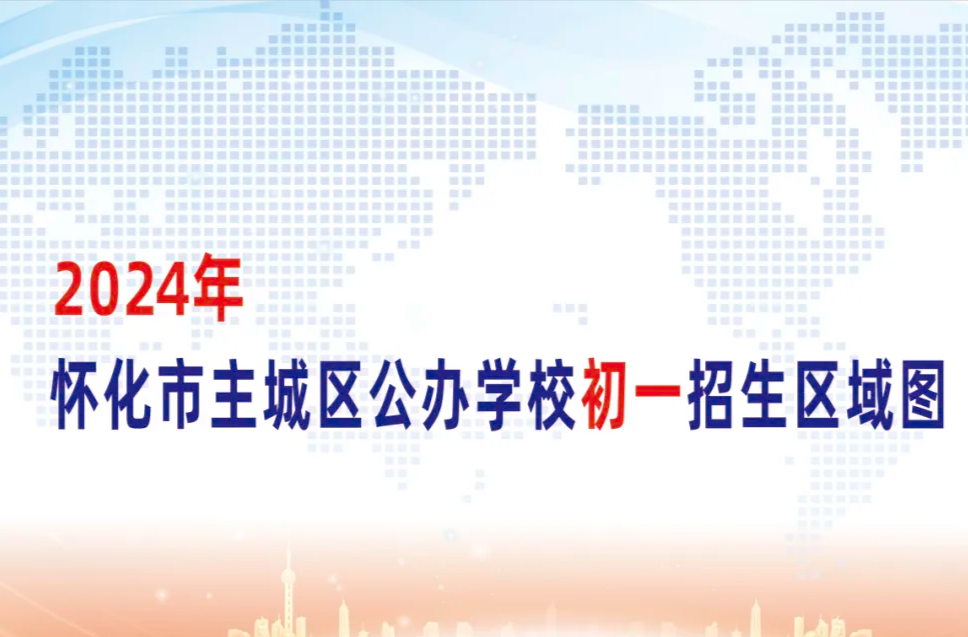 2024年

怀化市主城区公办学校初一招生区域图